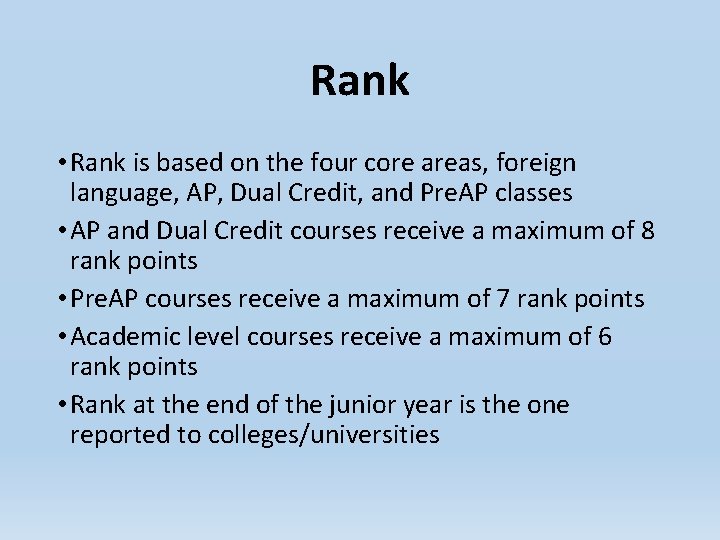 Rank

• Rank is based on the four core areas, foreign language, AP, Dual Credit, and PreAP classes

• AP and Dual Credit courses receive a maximum of 8 rank points

• PreAP courses receive a maximum of 7 rank points

• Academic level courses receive a maximum of 6 rank points

• Rank at the end of the junior year is the one reported to colleges/universities